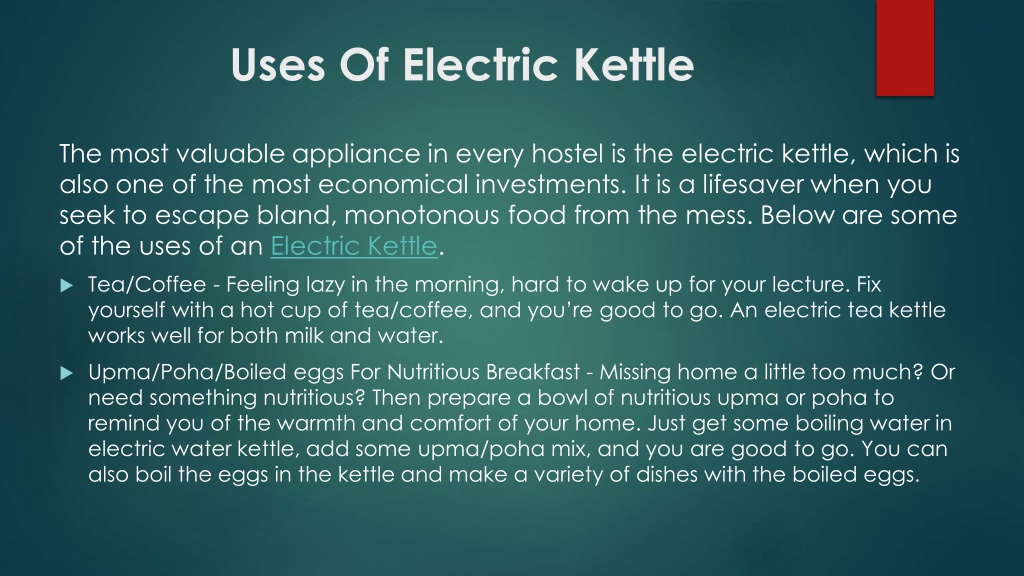 Uses Of Electric Kettle

The most valuable appliance in every hostel is the electric kettle, which is also one of the most economical investments. It is a lifesaver when you seek to escape bland, monotonous food from the mess. Below are some of the uses of an Electric Kettle.

Tea/Coffee - Feeling lazy in the morning, hard to wake up for your lecture. Fix yourself with a hot cup of tea/coffee, and you're good to go. An electric tea kettle works well for both milk and water.

Upma/Poha/Boiled eggs For Nutritious Breakfast - Missing home a little too much? Or need something nutritious? Then prepare a bowl of nutritious upma or poha to remind you of the warmth and comfort of your home. Just get some boiling water in electric water kettle, add some upma/poha mix, and you are good to go. You can also boil the eggs in the kettle and make a variety of dishes with the boiled eggs.